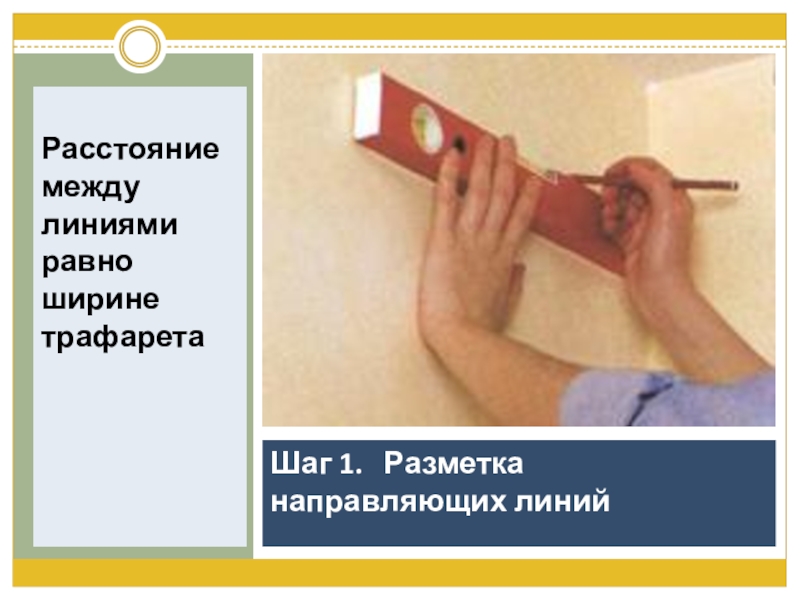 Расстояние между линиями равно ширине трафарета

Шаг 1. Разметка направляющих линий